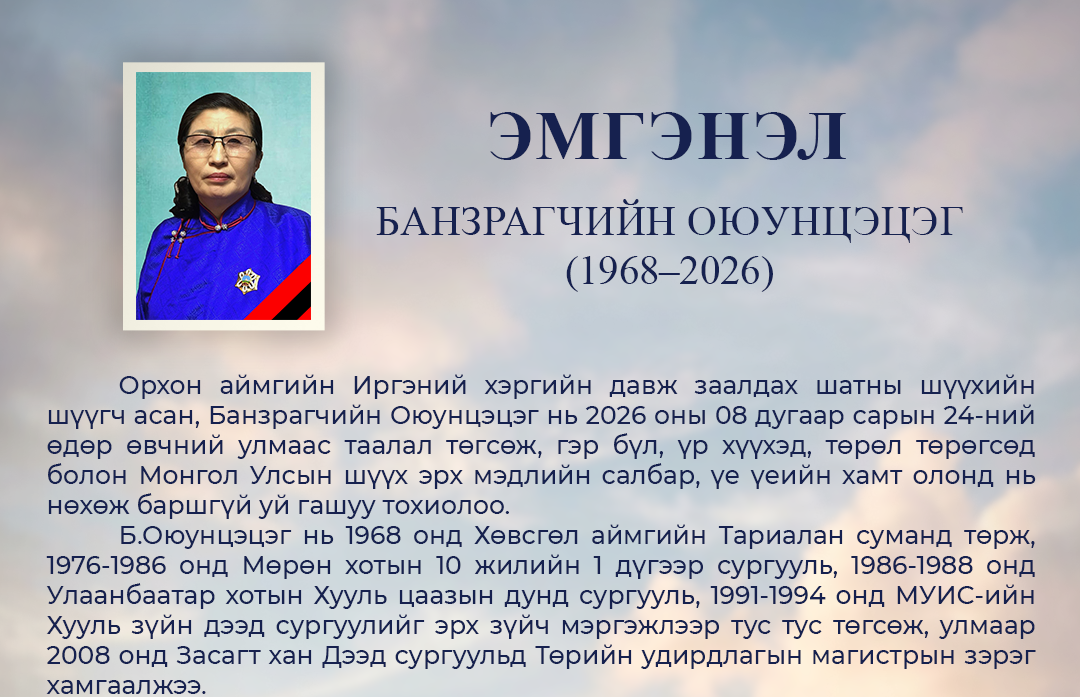 ЭМГЭНЭЛ

БАНЗРАГЧИЙН ОЮУНЦЭЦЭГ
(1968–2026)

Орхон аймгийн Иргэний хэргийн давж заалдах шатны шүүхийн шүүгч асан, Банзрагчийн Оюунцэцэг нь 2026 оны 08 дугаар сарын 24-ний өдөр өвчний улмаас таалал төгсөж, гэр бүл, үр хүүхэд, төрөл төрөгсөд болон Монгол Улсын шүүх эрх мэдлийн салбар, үе үеийн хамт олонд нь нөхөж баршгүй уй гашуу тохиолоо.

Б.Оюунцэцэг нь 1968 онд Хөвсгөл аймгийн Тариалан суманд төрж, 1976-1986 онд Мөрөн хотын 10 жилийн 1 дүгээр сургууль, 1986-1988 онд Улаанбаатар хотын Хууль цаазын дунд сургууль, 1991-1994 онд МУИС-ийн Хууль зүйн дээд сургуулийг эрх зүйч мэргэжлээр тус тус төгсөж, улмаар 2008 онд Засагт хан Дээд сургуульд Төрийн удирдлагын магистрын зэрэг хамгаалжээ.